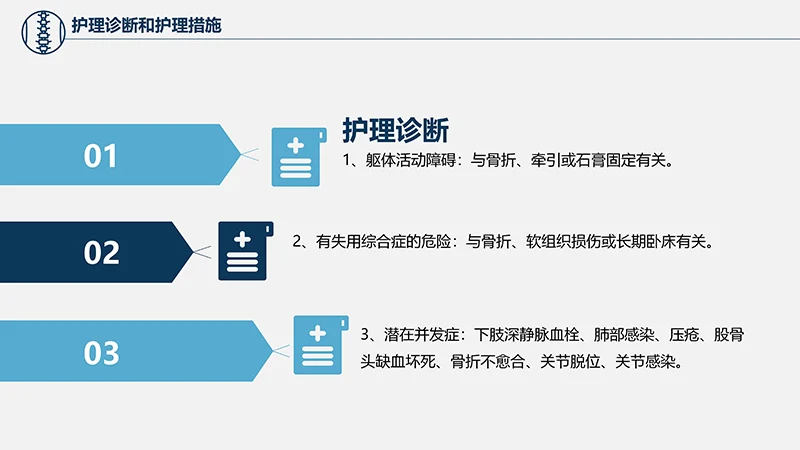 护理诊断和护理措施

01

护理诊断

1、躯体活动障碍：与骨折、牵引或石膏固定有关。

02

2、有失用综合症的危险：与骨折、软组织损伤或长期卧床有关。

03

3、潜在并发症：下肢深静脉血栓、肺部感染、压疮、股骨头缺血坏死、骨折不愈合、关节脱位、关节感染。